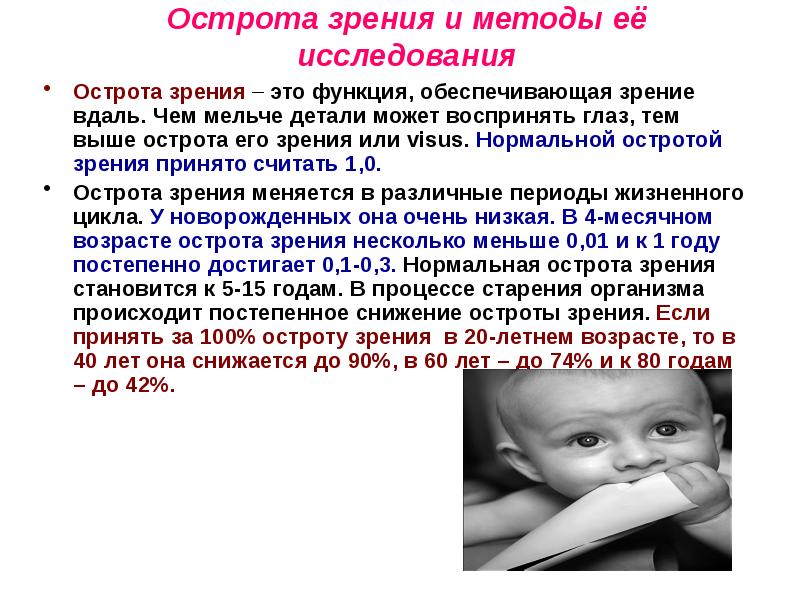 Острота зрения и методы её исследования

• Острота зрения – это функция, обеспечивающая зрение вдаль. Чем мельче детали может воспринять глаз, тем выше острота его зрения или visus. Нормальной остротой зрения принято считать 1,0.

• Острота зрения меняется в различные периоды жизненного цикла. У новорожденных она очень низкая. В 4-месячном возрасте острота зрения несколько меньше 0,01 и к 1 году постепенно достигает 0,1-0,3. Нормальная острота зрения становится к 5-15 годам. В процессе старения организма происходит постепенное снижение остроты зрения. Если принять за 100% остроту зрения в 20-летнем возрасте, то в 40 лет она снижается до 90%, в 60 лет – до 74% и к 80 годам – до 42%.